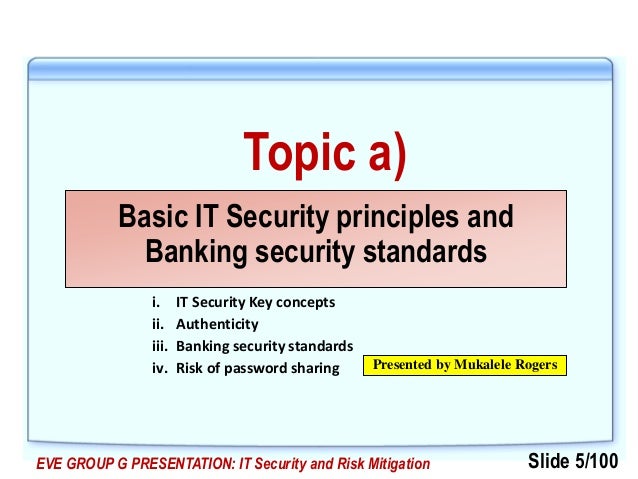 Topic a)

Basic IT Security principles and Banking security standards

i. IT Security Key concepts
ii. Authenticity
iii. Banking security standards
iv. Risk of password sharing

Presented by Mukalele Rogers

EVE GROUP G PRESENTATION: IT Security and Risk Mitigation

Slide 5/100